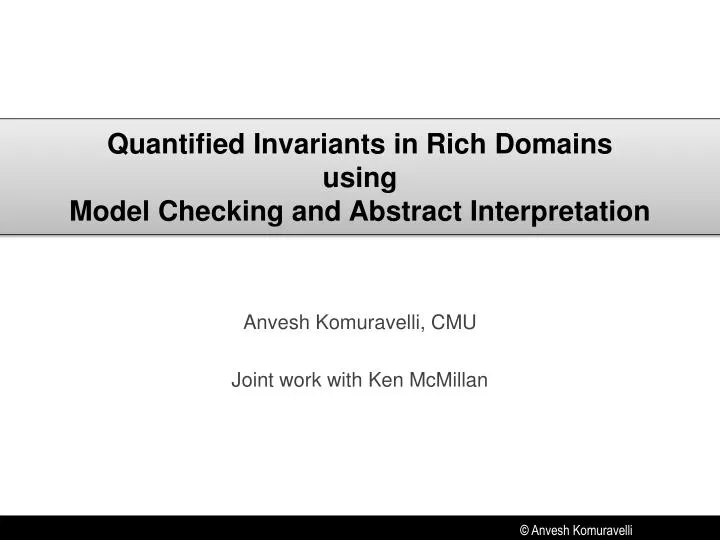 Quantified Invariants in Rich Domains
using
Model Checking and Abstract Interpretation

Anvesh Komuravelli, CMU

Joint work with Ken McMillan

© Anvesh Komuravelli